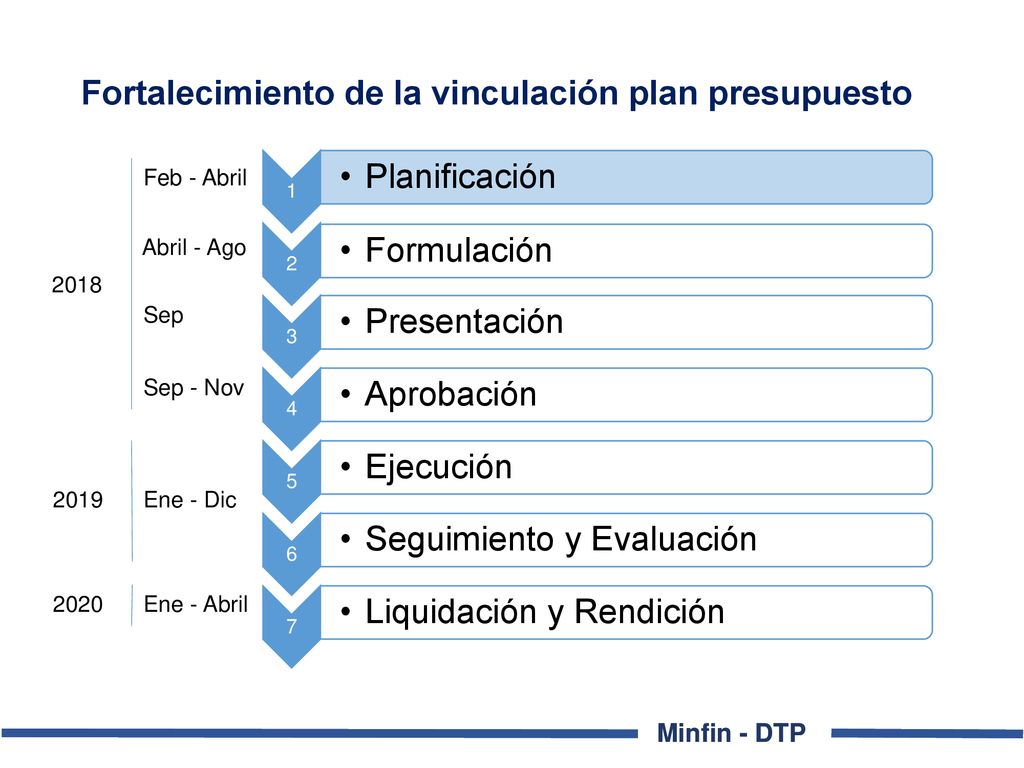 Fortalecimiento de la vinculación plan presupuesto

2018

Feb - Abril

1

• Planificación

Abril - Ago

2

• Formulación

Sep

3

• Presentación

Sep - Nov

4

• Aprobación

2019

Ene - Dic

5

• Ejecución

6

• Seguimiento y Evaluación

2020

Ene - Abril

7

• Liquidación y Rendición

Minfin - DTP